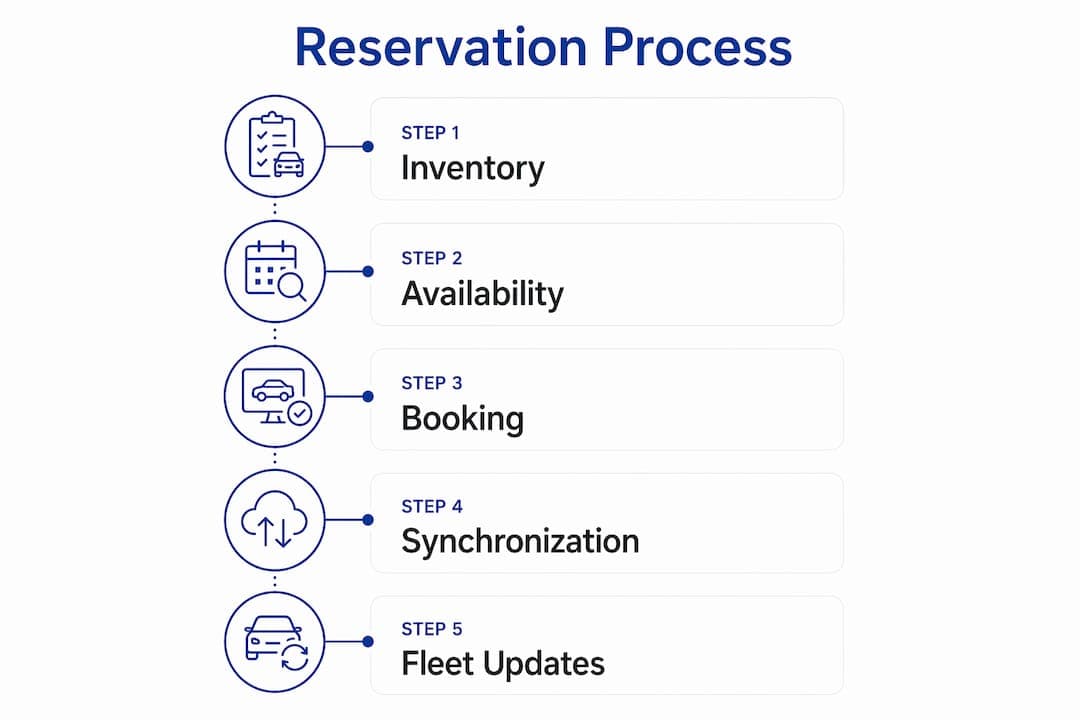 Reservation Process

STEP 1
Inventory

STEP 2
Availability

STEP 3
Booking

STEP 4
Synchronization

STEP 5
Fleet Updates